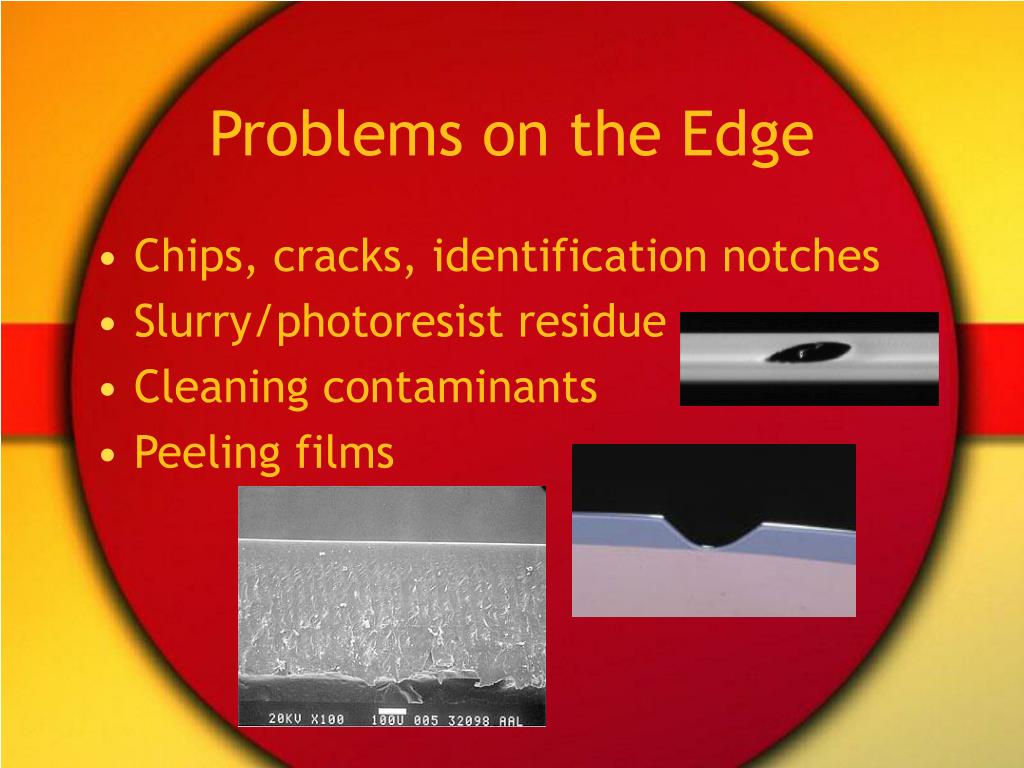 Problems on the Edge

• Chips, cracks, identification notches
• Slurry/photoresist residue
• Cleaning contaminants
• Peeling films

20KV X100 100U 005 32098 AAL